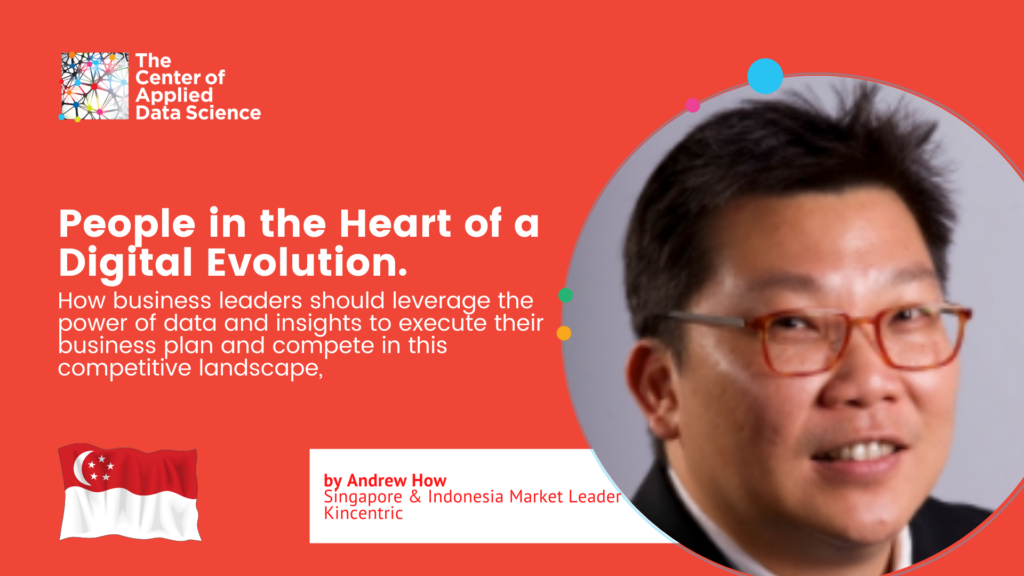 The Center of Applied Data Science

People in the Heart of a Digital Evolution.

How business leaders should leverage the power of data and insights to execute their business plan and compete in this competitive landscape,

by Andrew How
Singapore & Indonesia Market Leader
Kincentric